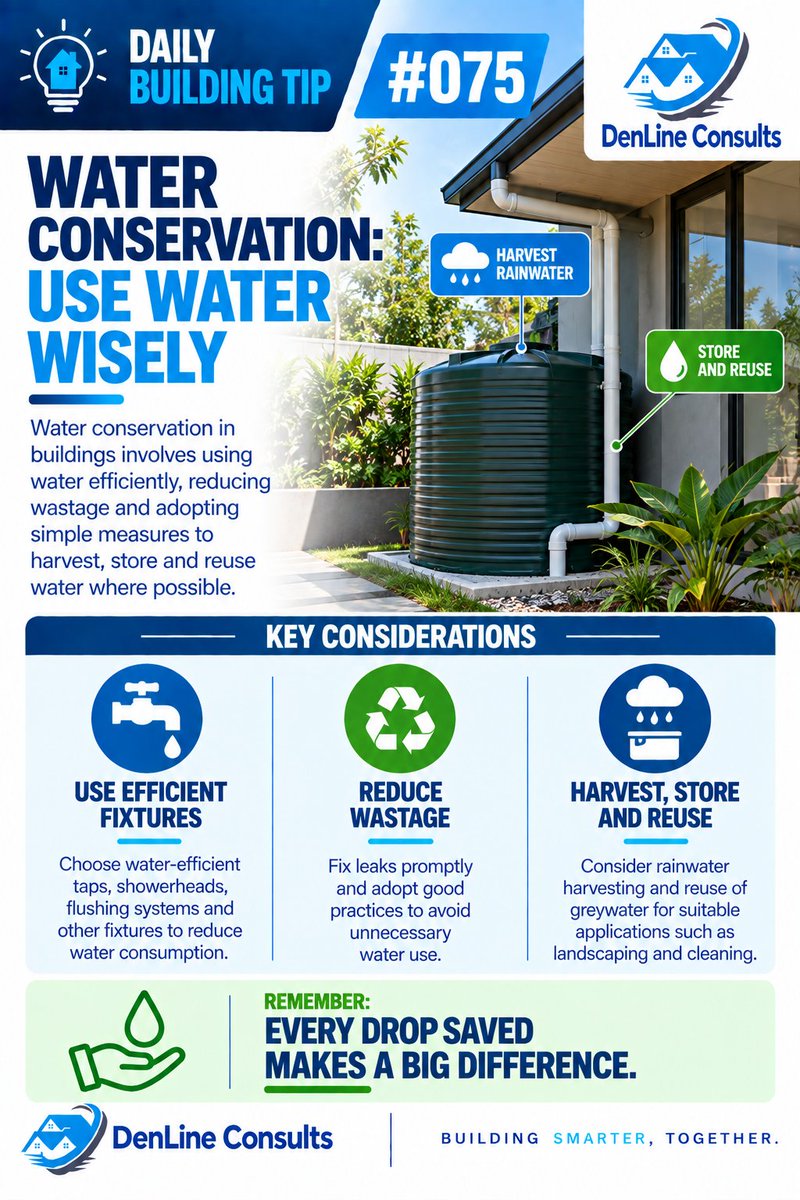 DAILY BUILDING TIP

#075

DenLine Consults

WATER CONSERVATION: USE WATER WISELY

Water conservation in buildings involves using water efficiently, reducing wastage and adopting simple measures to harvest, store and reuse water where possible.

HARVEST RAINWATER

STORE AND REUSE

KEY CONSIDERATIONS

USE EFFICIENT FIXTURES

Choose water-efficient taps, showerheads, flushing systems and other fixtures to reduce water consumption.

REDUCE WASTAGE

Fix leaks promptly and adopt good practices to avoid unnecessary water use.

HARVEST, STORE AND REUSE

Consider rainwater harvesting and reuse of greywater for suitable applications such as landscaping and cleaning.

REMEMBER:

EVERY DROP SAVED MAKES A BIG DIFFERENCE.

DenLine Consults

BUILDING SMARTER, TOGETHER.